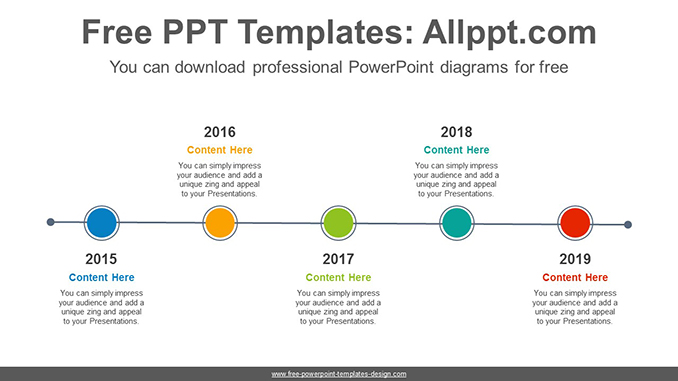 Free PPT Templates: Allppt.com

You can download professional PowerPoint diagrams for free

2016

Content Here

You can simply impress your audience and add a unique zing and appeal to your Presentations.

2018

Content Here

You can simply impress your audience and add a unique zing and appeal to your Presentations.

2015

Content Here

You can simply impress your audience and add a unique zing and appeal to your Presentations.

2017

Content Here

You can simply impress your audience and add a unique zing and appeal to your Presentations.

2019

Content Here

You can simply impress your audience and add a unique zing and appeal to your Presentations.

www.free-powerpoint-templates-design.com